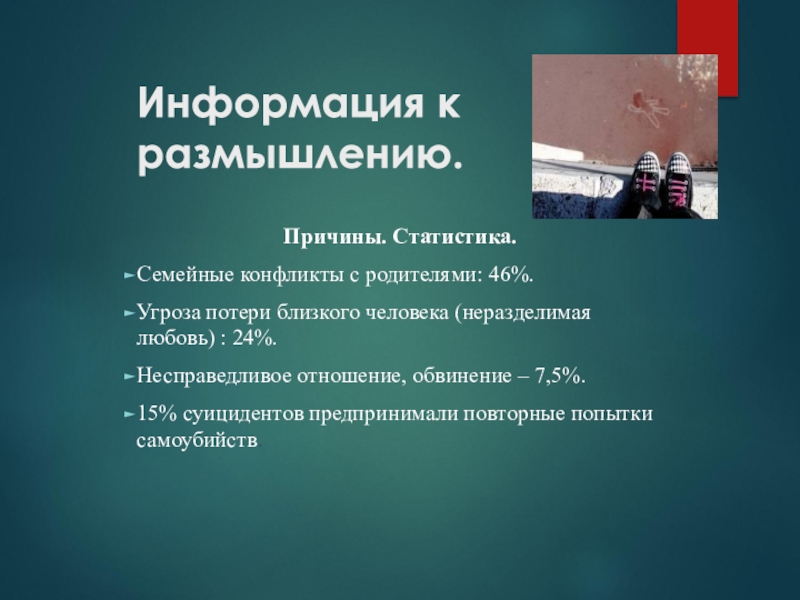 Информация к размышлению.

Причины. Статистика.

Семейные конфликты с родителями: 46%.

Угроза потери близкого человека (неразделимая любовь) : 24%.

Несправедливое отношение, обвинение – 7,5%.

15% суицидентов предпринимали повторные попытки самоубийств